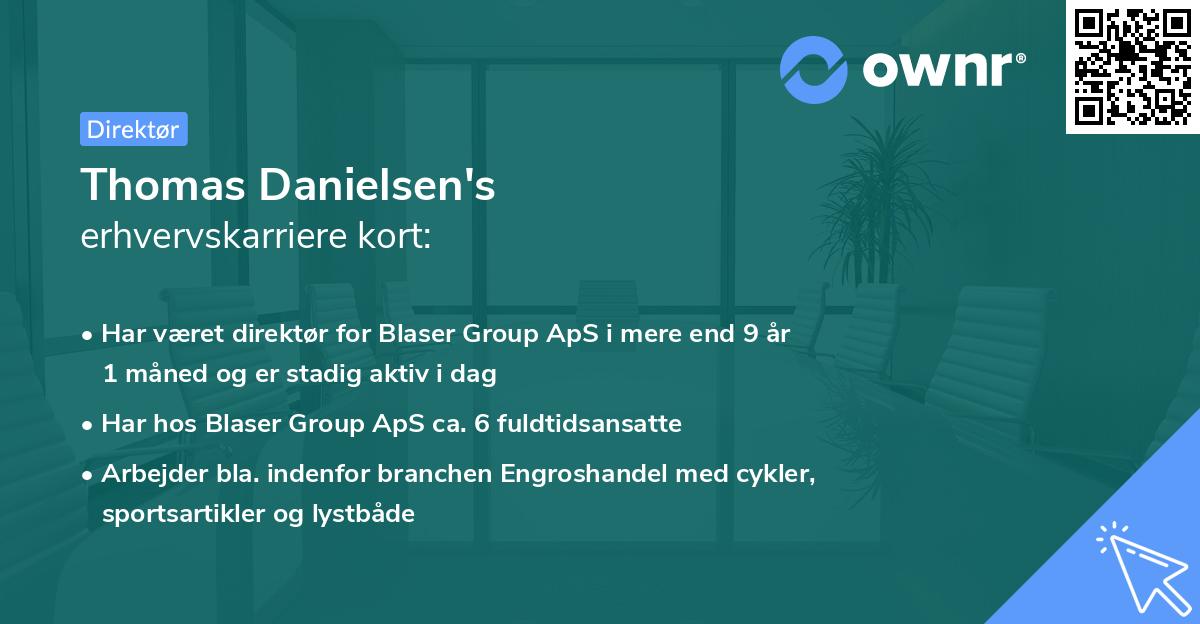 ownr®

Direktør

Thomas Danielsen's
erhvervskarriere kort:

• Har været direktør for Blaser Group ApS i mere end 9 år 1 måned og er stadig aktiv i dag

• Har hos Blaser Group ApS ca. 6 fuldtidsansatte

• Arbejder bla. indenfor branchen Engroshandel med cykler, sportsartikler og lystbåde